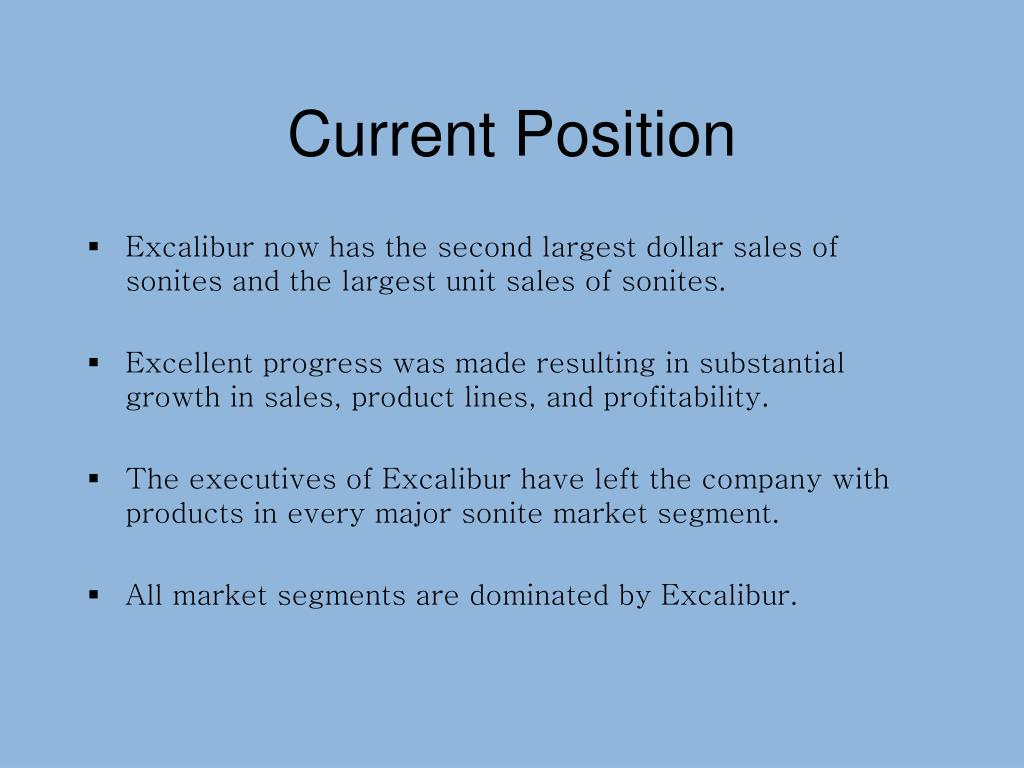 Current Position

▪ Excalibur now has the second largest dollar sales of sonites and the largest unit sales of sonites.

▪ Excellent progress was made resulting in substantial growth in sales, product lines, and profitability.

▪ The executives of Excalibur have left the company with products in every major sonite market segment.

▪ All market segments are dominated by Excalibur.